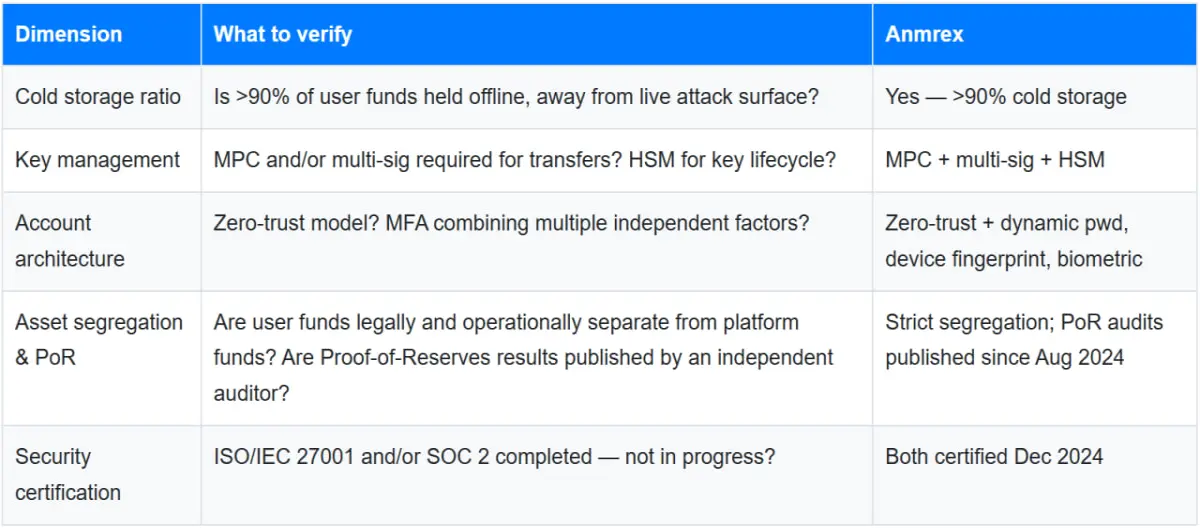 | Dimension | What to verify | Anmrex |
|---|---|---|
| Cold storage ratio | Is >90% of user funds held offline, away from live attack surface? | Yes — >90% cold storage |
| Key management | MPC and/or multi-sig required for transfers? HSM for key lifecycle? | MPC + multi-sig + HSM |
| Account architecture | Zero-trust model? MFA combining multiple independent factors? | Zero-trust + dynamic pwd, device fingerprint, biometric |
| Asset segregation & PoR | Are user funds legally and operationally separate from platform funds? Are Proof-of-Reserves results published by an independent auditor? | Strict segregation; PoR audits published since Aug 2024 |
| Security certification | ISO/IEC 27001 and/or SOC 2 completed — not in progress? | Both certified Dec 2024 |